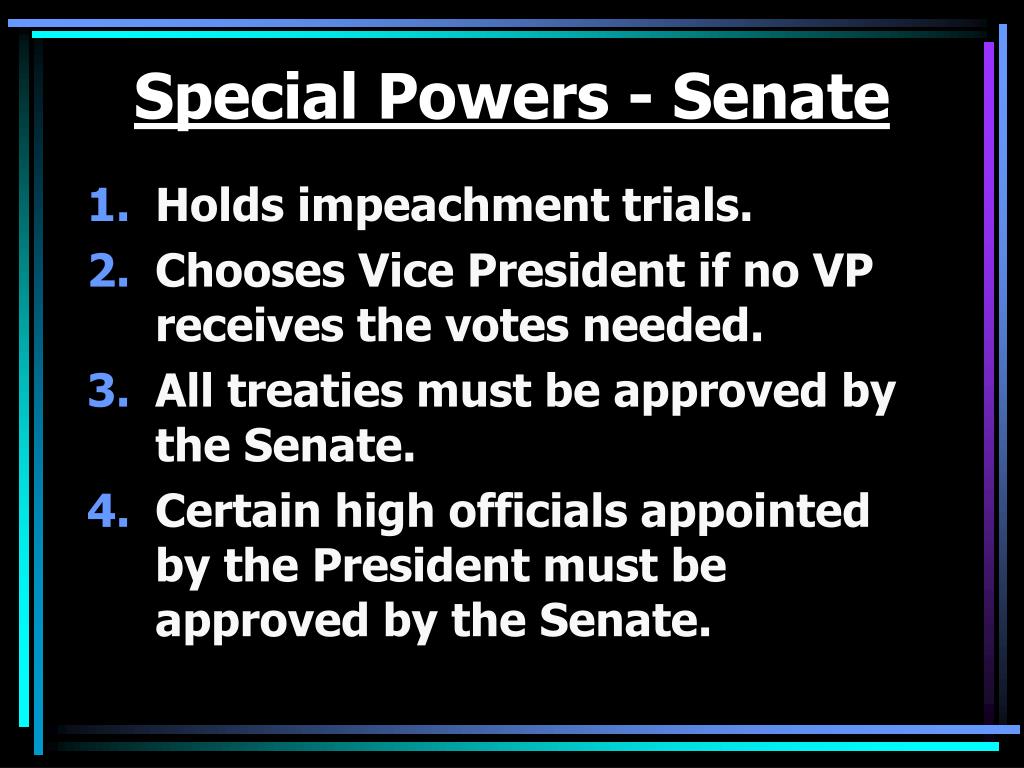 Special Powers - Senate

1. Holds impeachment trials.
2. Chooses Vice President if no VP receives the votes needed.
3. All treaties must be approved by the Senate.
4. Certain high officials appointed by the President must be approved by the Senate.